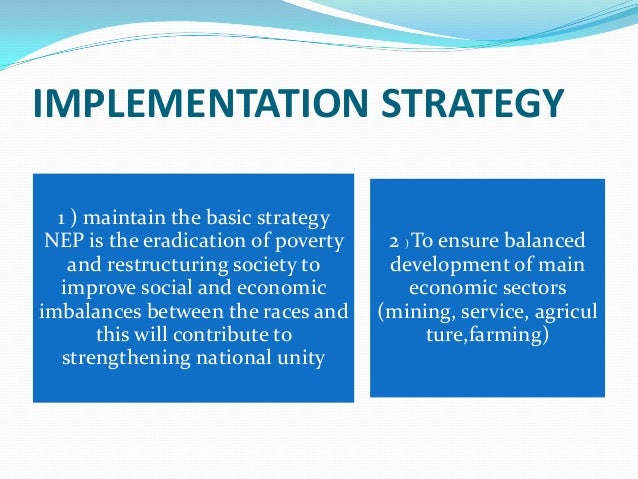 IMPLEMENTATION STRATEGY

1 ) maintain the basic strategy NEP is the eradication of poverty and restructuring society to improve social and economic imbalances between the races and this will contribute to strengthening national unity

2 ) To ensure balanced development of main economic sectors (mining, service, agricul ture,farming)